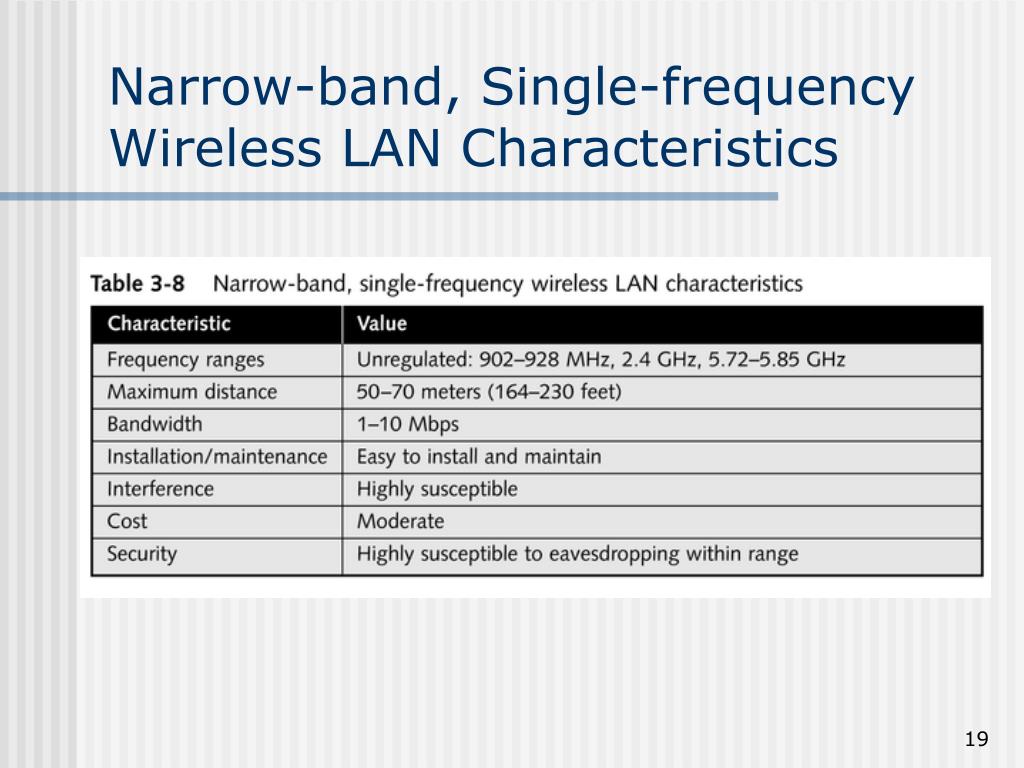 Narrow-band, Single-frequency Wireless LAN Characteristics

Table 3-8 Narrow-band, single-frequency wireless LAN characteristics

| Characteristic | Value |
|---|---|
| Frequency ranges | Unregulated: 902–928 MHz, 2.4 GHz, 5.72–5.85 GHz |
| Maximum distance | 50–70 meters (164–230 feet) |
| Bandwidth | 1–10 Mbps |
| Installation/maintenance | Easy to install and maintain |
| Interference | Highly susceptible |
| Cost | Moderate |
| Security | Highly susceptible to eavesdropping within range |

19